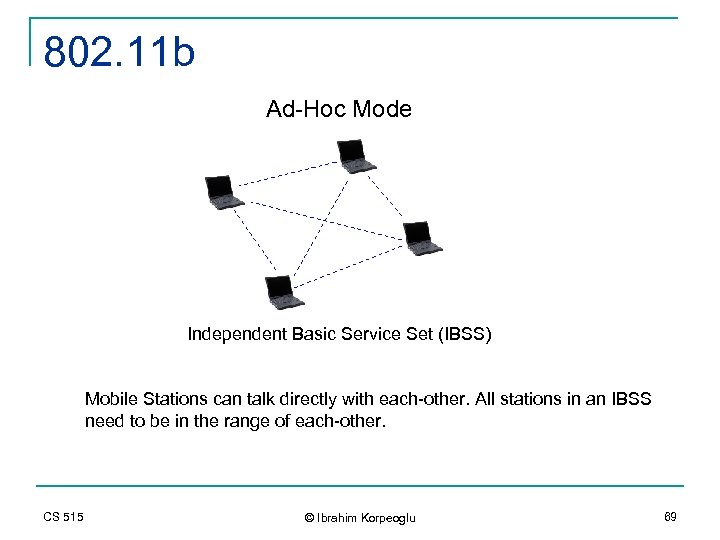 802.11b

Ad-Hoc Mode

Independent Basic Service Set (IBSS)

Mobile Stations can talk directly with each-other. All stations in an IBSS need to be in the range of each-other.

CS 515

© Ibrahim Korpeoglu

69